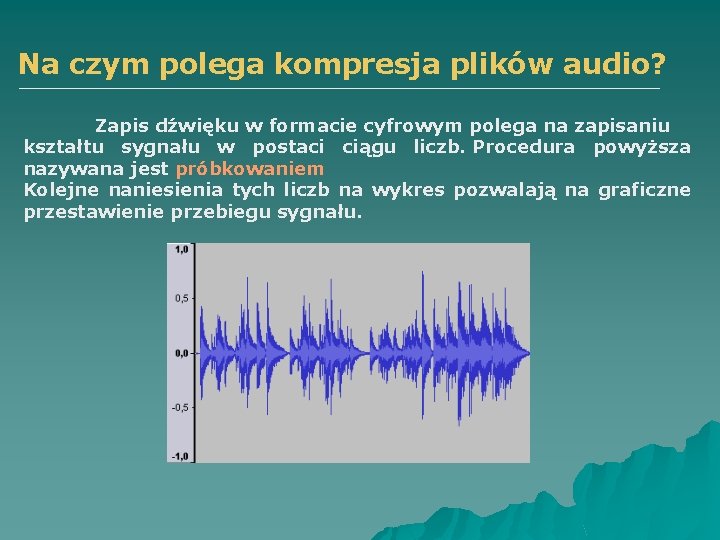 Na czym polega kompresja plików audio?

Zapis dźwięku w formacie cyfrowym polega na zapisaniu kształtu sygnału w postaci ciągu liczb. Procedura powyższa nazywana jest próbkowaniem
Kolejne naniesienia tych liczb na wykres pozwalają na graficzne przestawienie przebiegu sygnału.

1,0
0,5
0,0
-0,5
-1,0